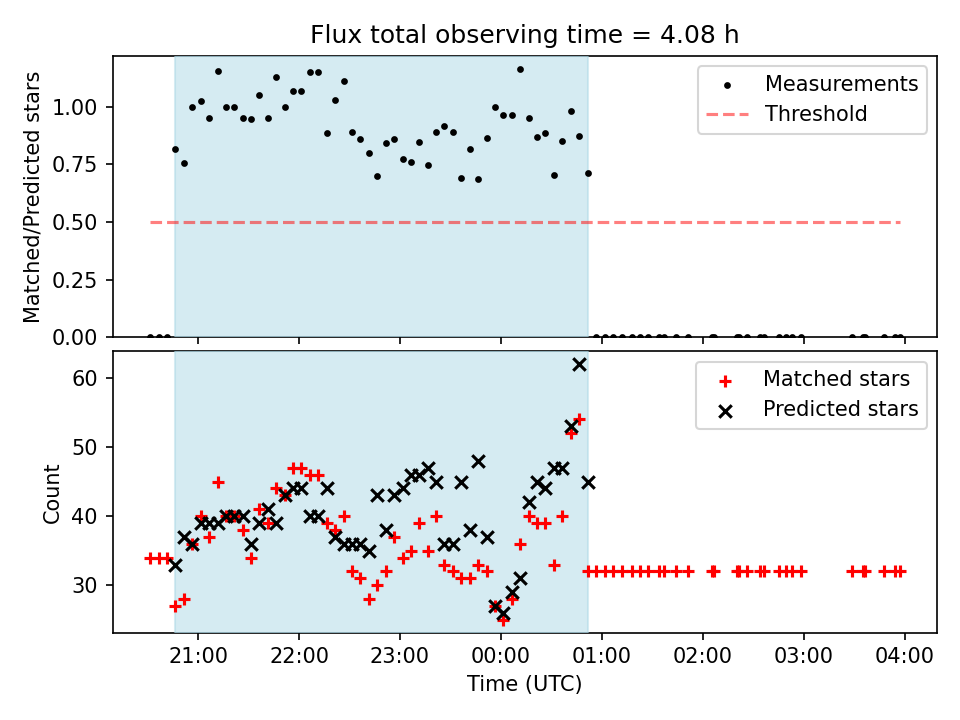 Flux total observing time = 4.08 h

Matched/Predicted stars

1.00
0.75
0.50
0.25
0.00

Measurements
Threshold

Count

60
50
40
30

Matched stars
Predicted stars

21:00
22:00
23:00
00:00
01:00
02:00
03:00
04:00

Time (UTC)